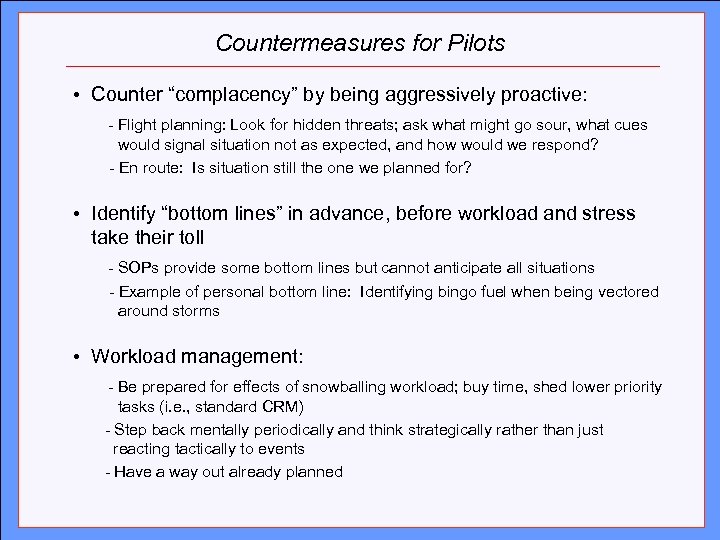 Countermeasures for Pilots

• Counter “complacency” by being aggressively proactive:

- Flight planning: Look for hidden threats; ask what might go sour, what cues would signal situation not as expected, and how would we respond?

- En route: Is situation still the one we planned for?

• Identify “bottom lines” in advance, before workload and stress take their toll

- SOPs provide some bottom lines but cannot anticipate all situations

- Example of personal bottom line: Identifying bingo fuel when being vectored around storms

• Workload management:

- Be prepared for effects of snowballing workload; buy time, shed lower priority tasks (i.e., standard CRM)

- Step back mentally periodically and think strategically rather than just reacting tactically to events

- Have a way out already planned